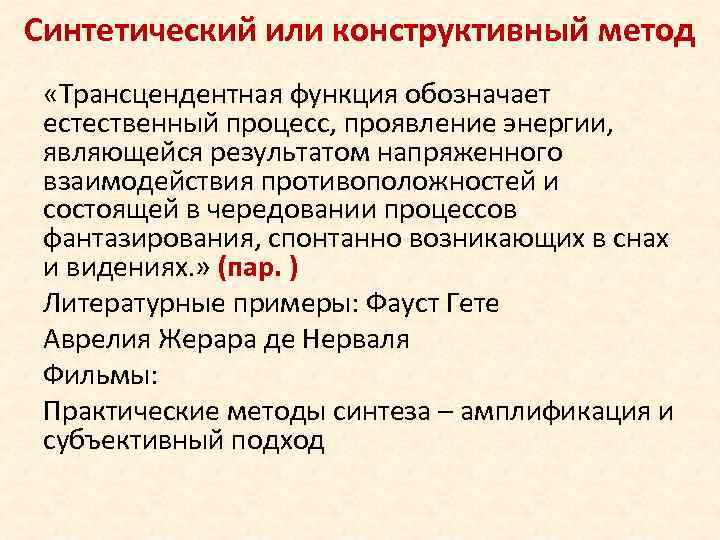 Синтетический или конструктивный метод

«Трансцендентная функция обозначает естественный процесс, проявление энергии, являющейся результатом напряженного взаимодействия противоположностей и состоящей в чередовании процессов фантазирования, спонтанно возникающих в снах и видениях.» (пар. )

Литературные примеры: Фауст Гете

Аврелия Жерара де Нерваля

Фильмы:

Практические методы синтеза – амплификация и субъективный подход